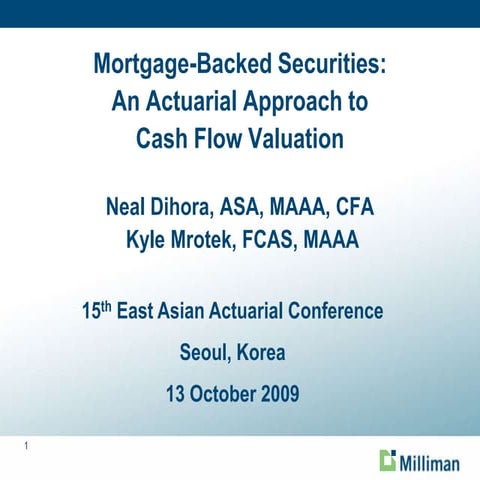 Mortgage-Backed Securities: An Actuarial Approach to Cash Flow Valuation

Neal Dihora, ASA, MAAA, CFA
Kyle Mrotek, FCAS, MAAA

15$^{th}$ East Asian Actuarial Conference

Seoul, Korea

13 October 2009

1

Milliman